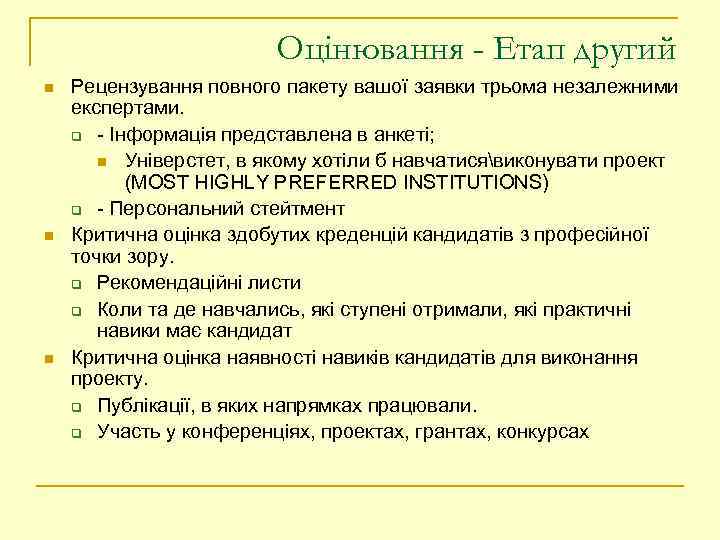 Оцінювання - Етап другий

Рецензування повного пакету вашої заявки трьома незалежними експертами.

- Інформація представлена в анкеті;

Універстет, в якому хотіли б навчатися\виконувати проект (MOST HIGHLY PREFERRED INSTITUTIONS)

- Персональний стейтмент

Критична оцінка здобутих креденцій кандидатів з професійної точки зору.

Рекомендаційні листи

Коли та де навчались, які ступені отримали, які практичні навики має кандидат

Критична оцінка наявності навиків кандидатів для виконання проекту.

Публікації, в яких напрямках працювали.

Участь у конференціях, проектах, грантах, конкурсах